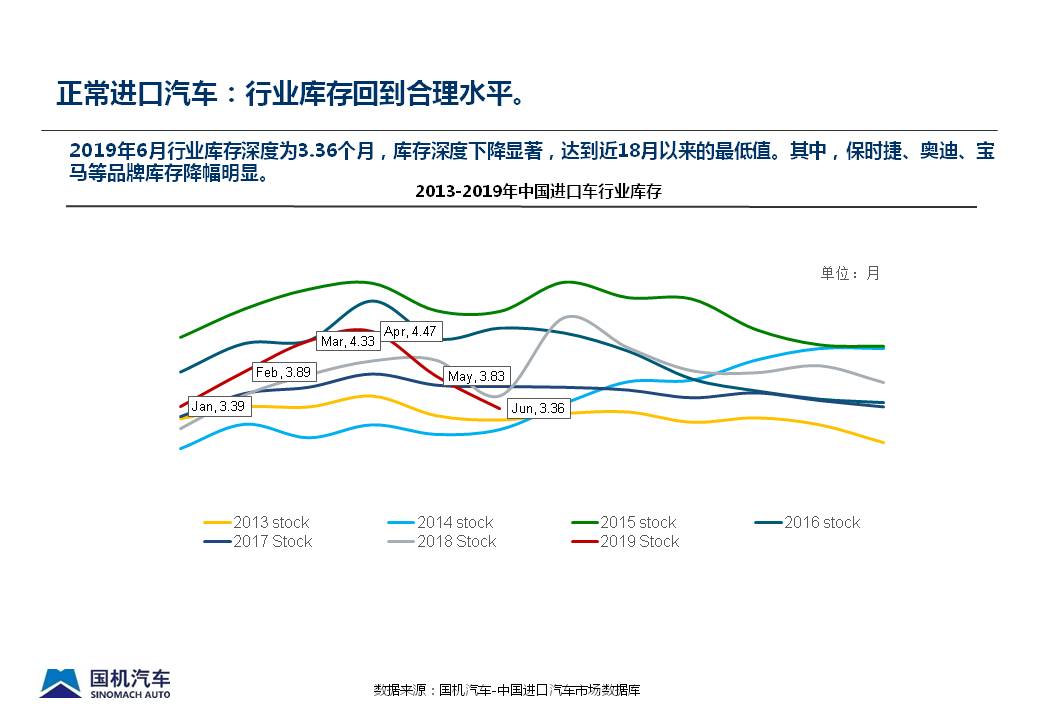 正常进口汽车：行业库存回到合理水平。

2019年6月行业库存深度为3.36个月，库存深度下降显著，达到近18月以来的最低值。其中，保时捷、奥迪、宝马等品牌库存降幅明显。

2013-2019年中国进口车行业库存

单位：月

Jan, 3.39
Feb, 3.89
Mar, 4.33
Apr, 4.47
May, 3.83
Jun, 3.36

2013 stock
2014 stock
2015 stock
2016 stock
2017 Stock
2018 Stock
2019 Stock

国机汽车
SINOMACH AUTO

数据来源：国机汽车-中国进口汽车市场数据库